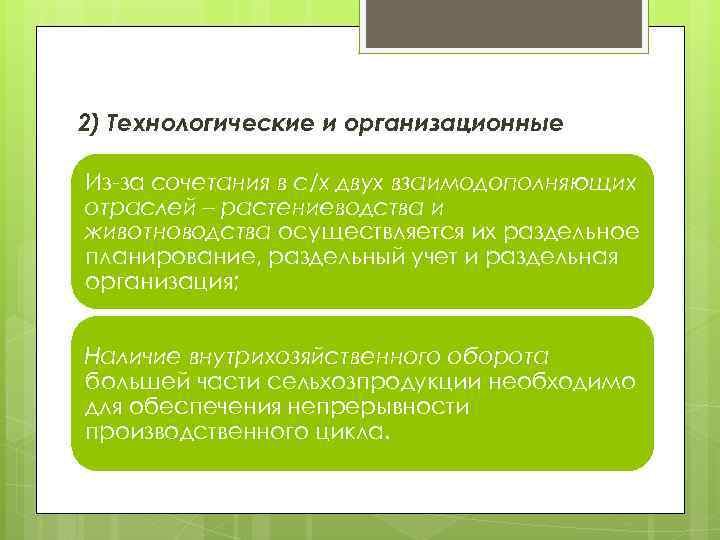 2) Технологические и организационные

Из-за сочетания в с/х двух взаимодополняющих отраслей – растениеводства и животноводства осуществляется их раздельное планирование, раздельный учет и раздельная организация;

Наличие внутрихозяйственного оборота большей части сельхозпродукции необходимо для обеспечения непрерывности производственного цикла.